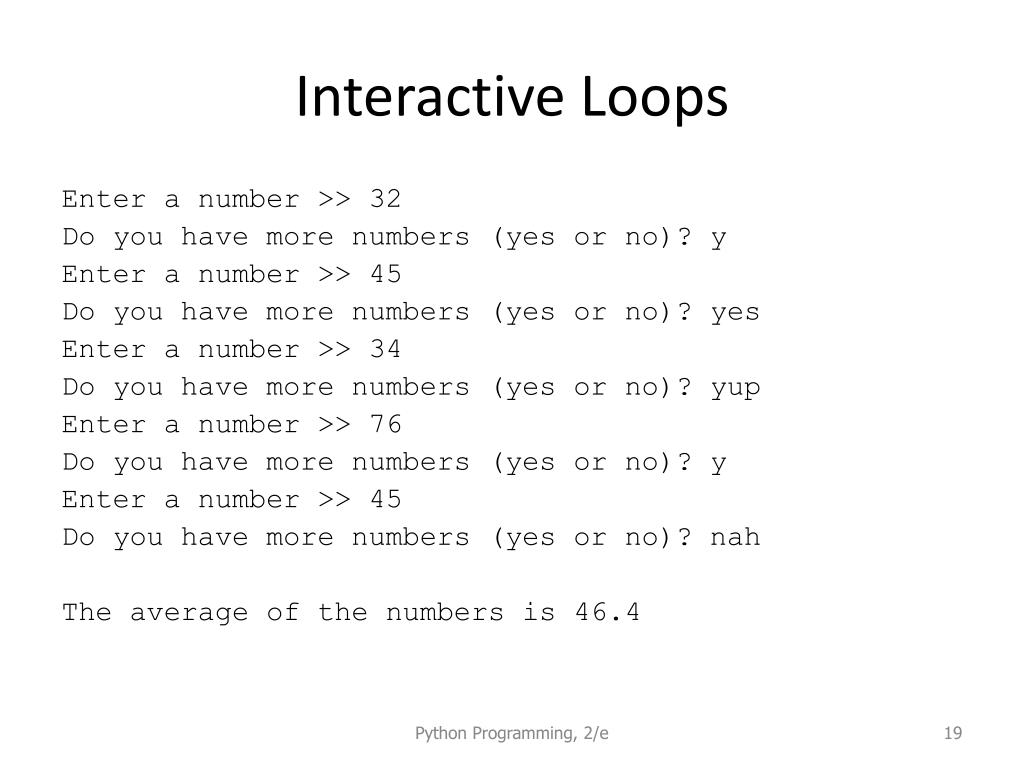 Interactive Loops

Enter a number >> 32
Do you have more numbers (yes or no)? y
Enter a number >> 45
Do you have more numbers (yes or no)? yes
Enter a number >> 34
Do you have more numbers (yes or no)? yup
Enter a number >> 76
Do you have more numbers (yes or no)? y
Enter a number >> 45
Do you have more numbers (yes or no)? nah

The average of the numbers is 46.4

Python Programming, 2/e

19